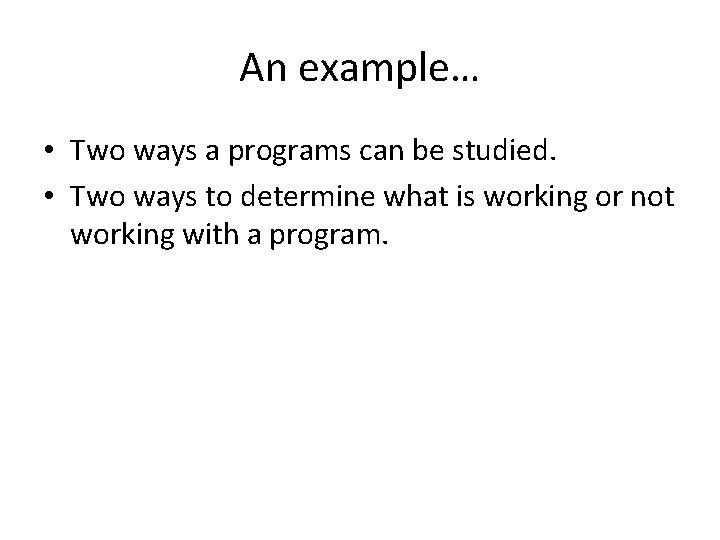 An example…

• Two ways a programs can be studied.
• Two ways to determine what is working or not working with a program.